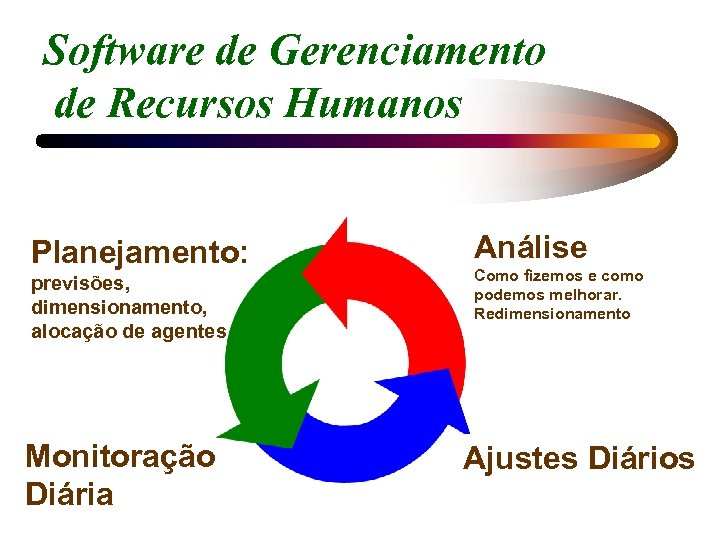 Software de Gerenciamento de Recursos Humanos

Planejamento:
previsões,
dimensionamento,
alocação de agentes

Análise
Como fizemos e como podemos melhorar.
Redimensionamento

Monitoração Diária

Ajustes Diários